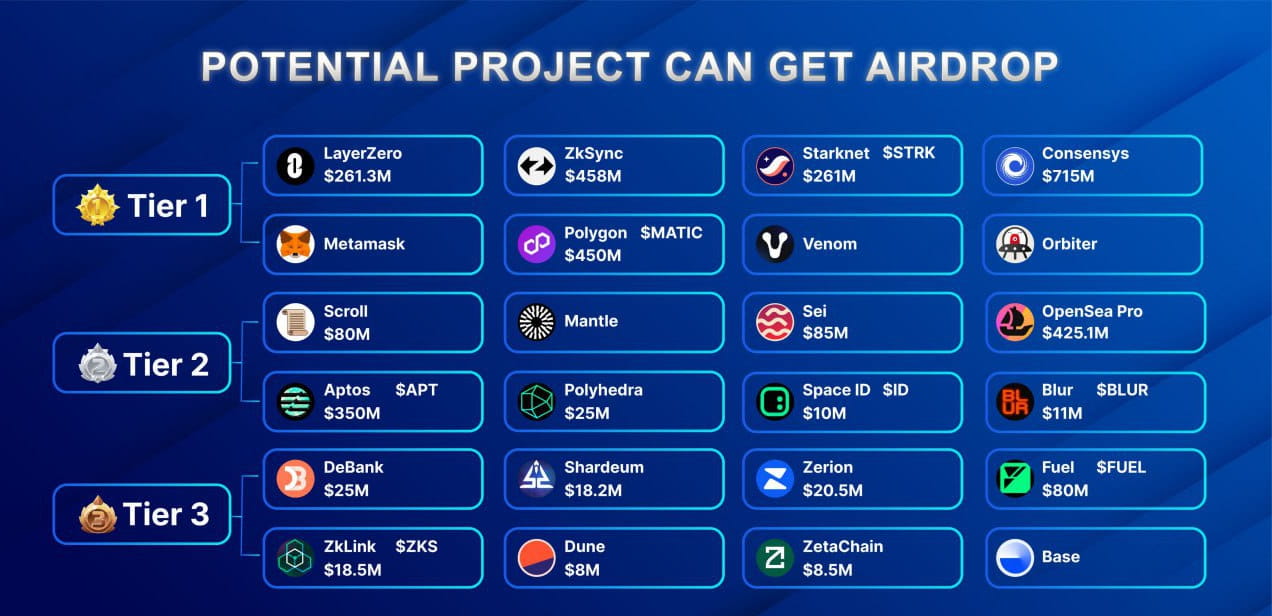 POTENTIAL PROJECT CAN GET AIRDROP

Tier 1

LayerZero
$261.3M

ZkSync
$458M

Starknet $STRK
$261M

Consensys
$715M

Metamask

Polygon $MATIC
$450M

Venom

Orbiter

Tier 2

Scroll
$80M

Mantle

Sei
$85M

OpenSea Pro
$425.1M

Aptos $APT
$350M

Polyhedra
$25M

Space ID $ID
$10M

Blur $BLUR
$11M

Tier 3

DeBank
$25M

Shardeum
$18.2M

Zerion
$20.5M

Fuel $FUEL
$80M

ZkLink $ZKS
$18.5M

Dune
$8M

ZetaChain
$8.5M

Base